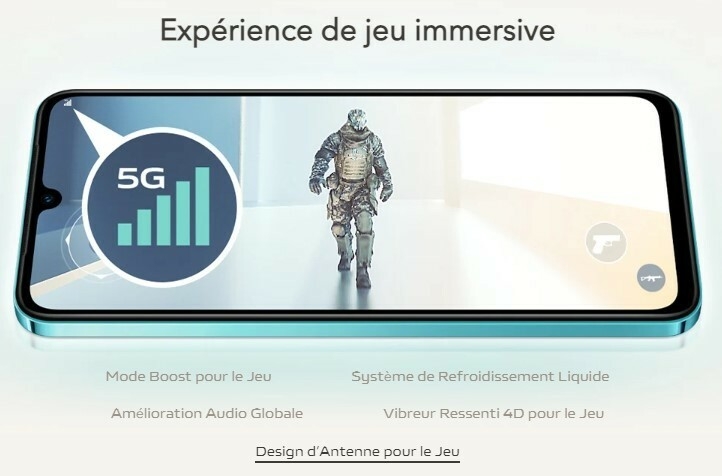 Expérience de jeu immersive

5G

Mode Boost pour le Jeu

Système de Refroidissement Liquide

Amélioration Audio Globale

Vibreur Ressenti 4D pour le Jeu

Design d'Antenne pour le Jeu